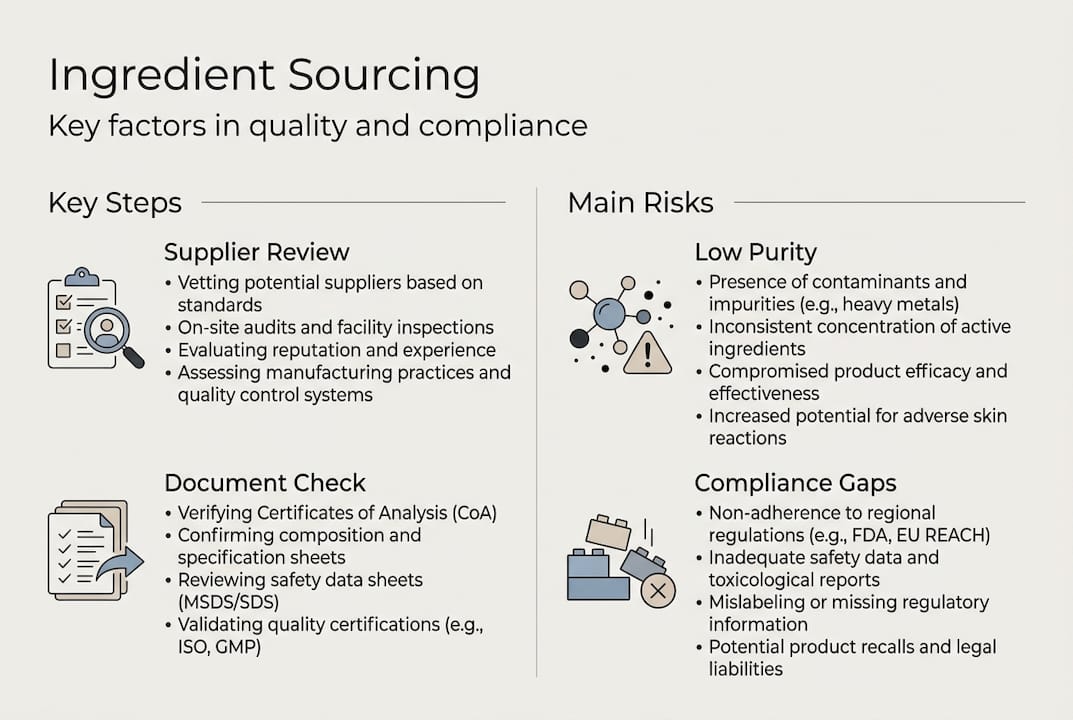 Ingredient Sourcing

Key factors in quality and compliance

Key Steps

Supplier Review

• Vetting potential suppliers based on standards
• On-site audits and facility inspections
• Evaluating reputation and experience
• Assessing manufacturing practices and quality control systems

Document Check

• Verifying Certificates of Analysis (CoA)
• Confirming composition and specification sheets
• Reviewing safety data sheets (MSDS/SDS)
• Validating quality certifications (e.g., ISO, GMP)

Main Risks

Low Purity

• Presence of contaminants and impurities (e.g., heavy metals)
• Inconsistent concentration of active ingredients
• Compromised product efficacy and effectiveness
• Increased potential for adverse skin reactions

Compliance Gaps

• Non-adherence to regional regulations (e.g., FDA, EU REACH)
• Inadequate safety data and toxicological reports
• Mislabeling or missing regulatory information
• Potential product recalls and legal liabilities